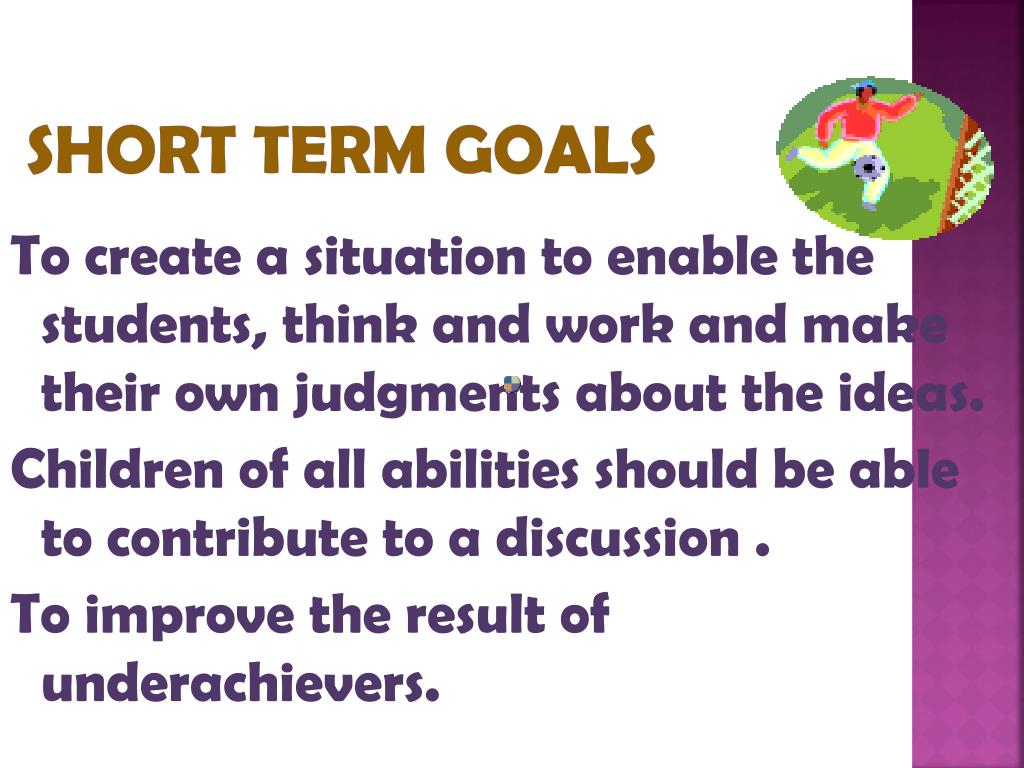 SHORT TERM GOALS

To create a situation to enable the students, think and work and make their own judgments about the ideas.

Children of all abilities should be able to contribute to a discussion .

To improve the result of underachievers.